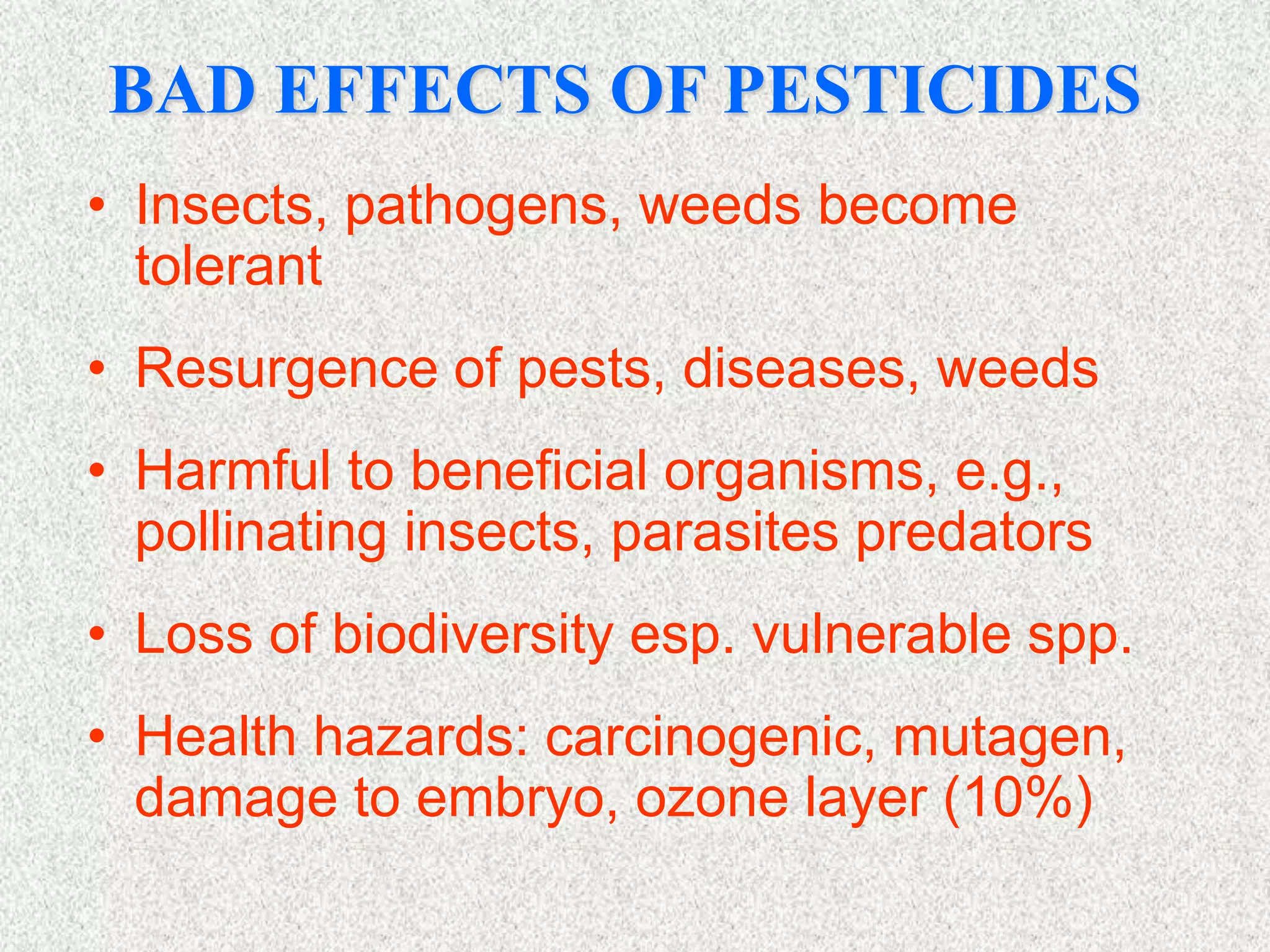 BAD EFFECTS OF PESTICIDES

• Insects, pathogens, weeds become tolerant

• Resurgence of pests, diseases, weeds

• Harmful to beneficial organisms, e.g., pollinating insects, parasites predators

• Loss of biodiversity esp. vulnerable spp.

• Health hazards: carcinogenic, mutagen, damage to embryo, ozone layer (10%)